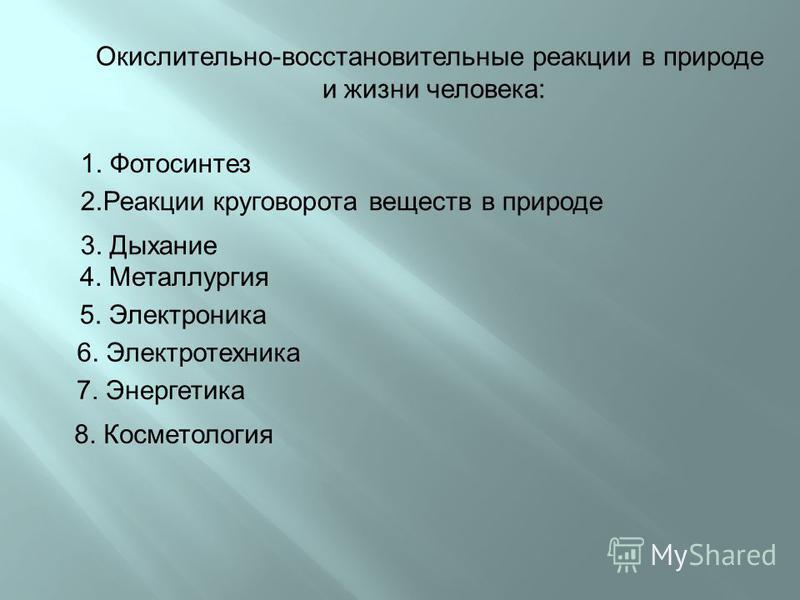 Окислительно-восстановительные реакции в природе и жизни человека:

1. Фотосинтез
2.Реакции круговорота веществ в природе
3. Дыхание
4. Металлургия
5. Электроника
6. Электротехника
7. Энергетика
8. Косметология

MyShared